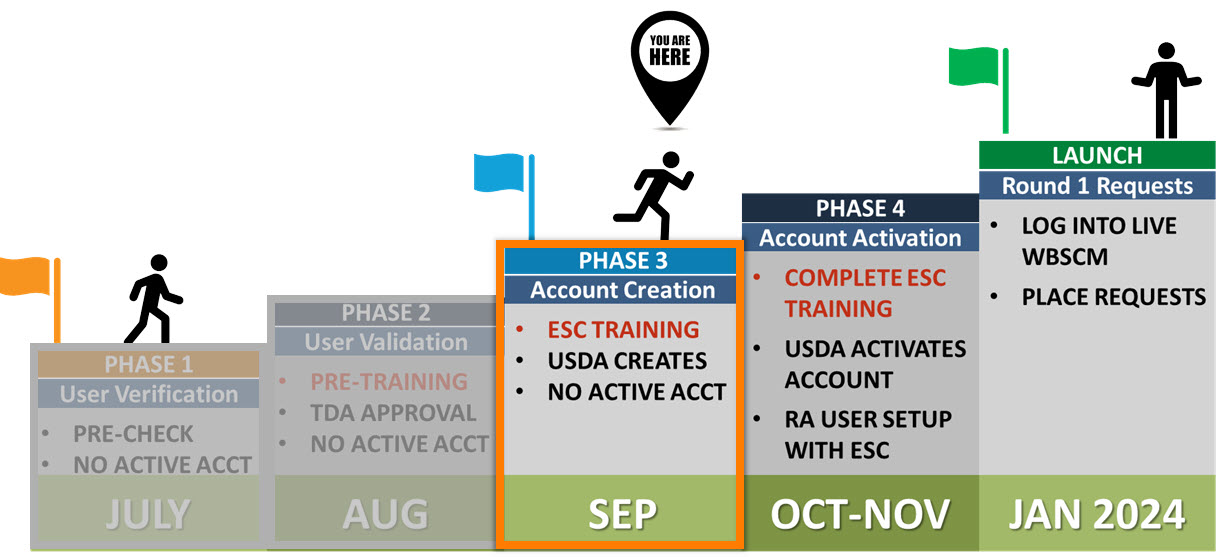 YOU ARE HERE

PHASE 1
User Verification
• PRE-CHECK
• NO ACTIVE ACCT
JULY

PHASE 2
User Validation
• PRE-TRAINING
• TDA APPROVAL
• NO ACTIVE ACCT
AUG

PHASE 3
Account Creation
• ESC TRAINING
• USDA CREATES
• NO ACTIVE ACCT
SEP

PHASE 4
Account Activation
• COMPLETE ESC TRAINING
• USDA ACTIVATES ACCOUNT
• RA USER SETUP WITH ESC
OCT-NOV

LAUNCH
Round 1 Requests
• LOG INTO LIVE WBSCM
• PLACE REQUESTS
JAN 2024